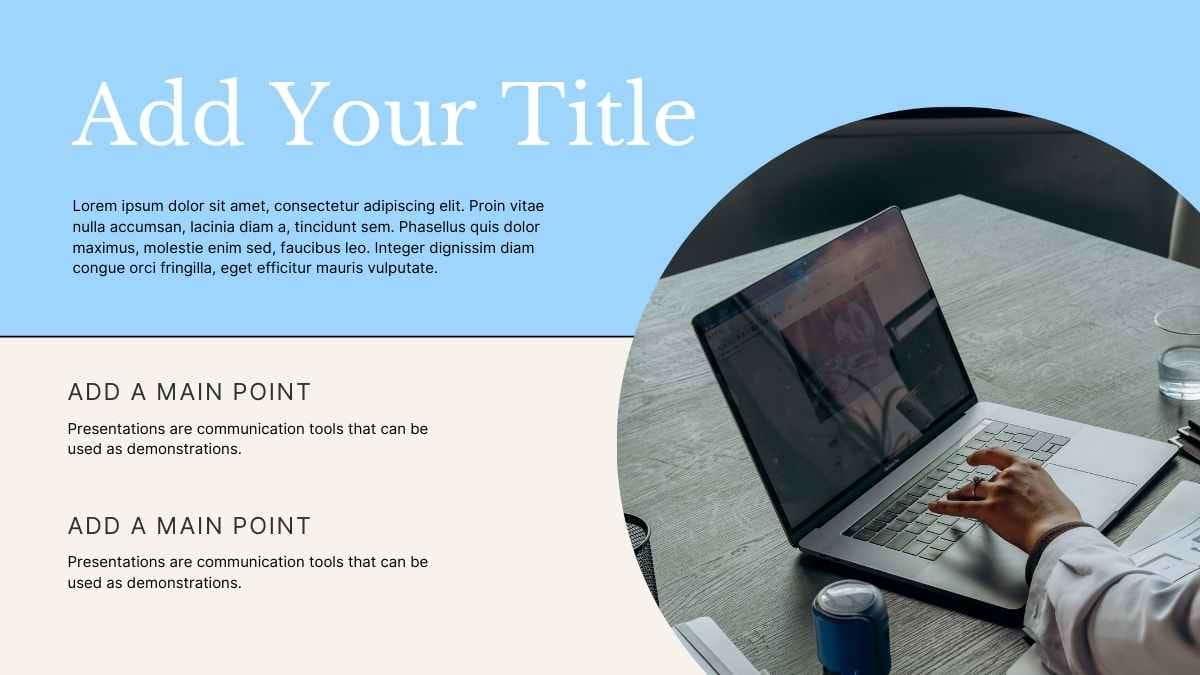 Add Your Title

Lorem ipsum dolor sit amet, consectetur adipiscing elit. Proin vitae nulla accumsan, lacinia diam a, tincidunt sem. Phasellus quis dolor maximus, molestie enim sed, faucibus leo. Integer dignissim diam congue orci fringilla, eget efficitur mauris vulputate.

ADD A MAIN POINT

Presentations are communication tools that can be used as demonstrations.

ADD A MAIN POINT

Presentations are communication tools that can be used as demonstrations.